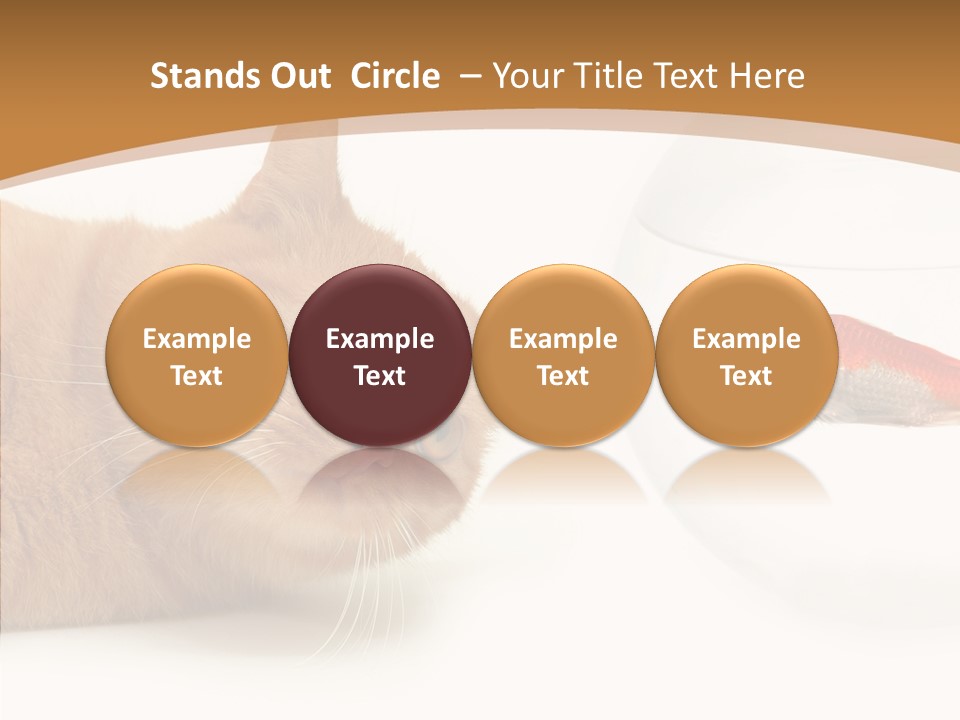 Stands Out  Circle  – Your Title Text Here

Example Text

Example Text

Example Text

Example Text